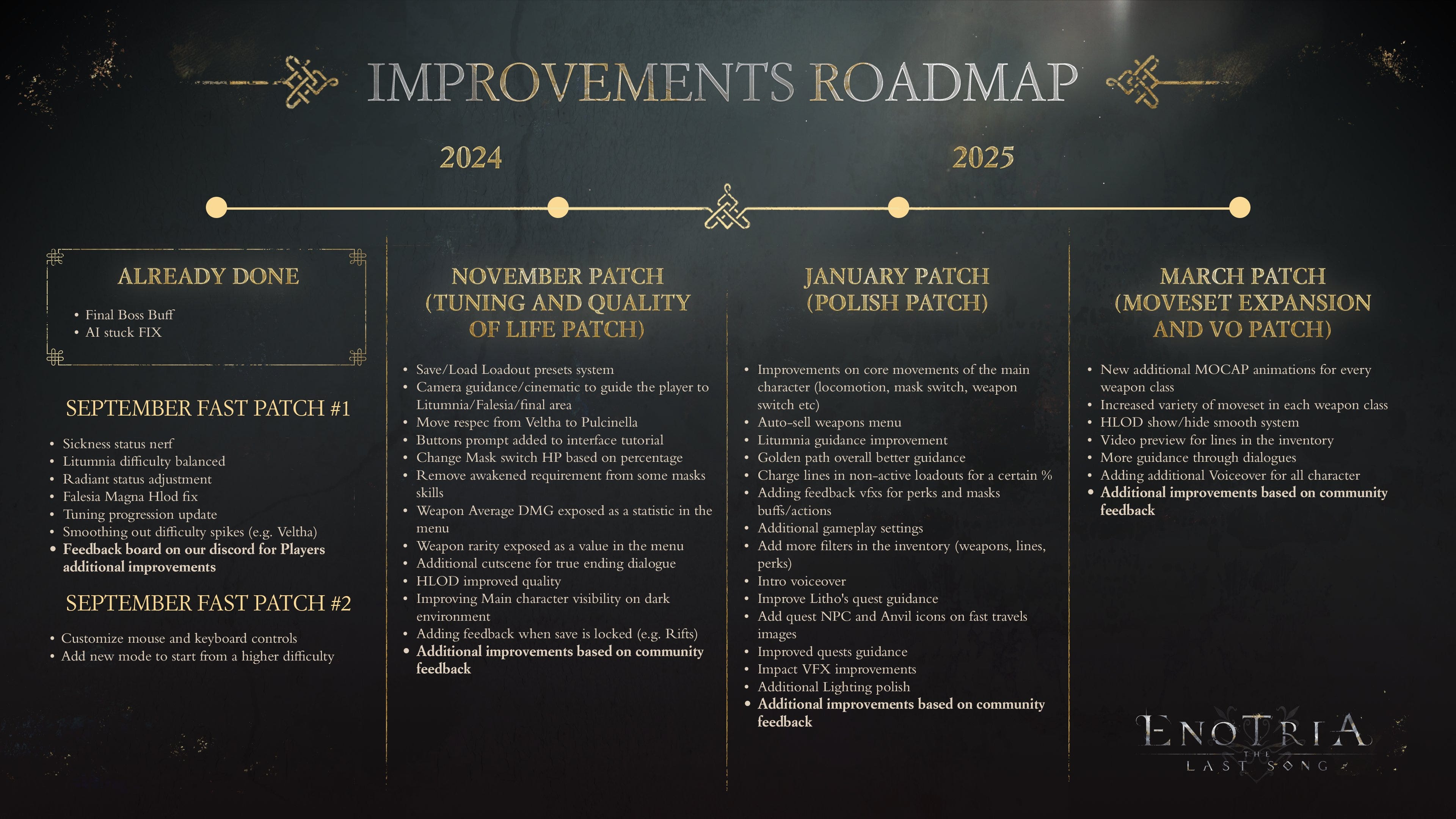 IMPROVEMENTS ROADMAP

2024

2025

ALREADY DONE

• Final Boss Buff
• AI stuck FIX

SEPTEMBER FAST PATCH #1

• Sickness status nerf
• Litumnia difficulty balanced
• Radiant status adjustment
• Falesia Magna Hlod fix
• Tuning progression update
• Smoothing out difficulty spikes (e.g. Veltha)
• Feedback board on our discord for Players additional improvements

SEPTEMBER FAST PATCH #2

• Customize mouse and keyboard controls
• Add new mode to start from a higher difficulty

NOVEMBER PATCH (TUNING AND QUALITY OF LIFE PATCH)

• Save/Load Loadout presets system
• Camera guidance/cinematic to guide the player to Litumnia/Falesia/final area
• Move respec from Veltha to Pulcinella
• Buttons prompt added to interface tutorial
• Change Mask switch HP based on percentage
• Remove awakened requirement from some masks skills
• Weapon Average DMG exposed as a statistic in the menu
• Weapon rarity exposed as a value in the menu
• Additional cutscene for true ending dialogue
• HLOD improved quality
• Improving Main character visibility on dark environment
• Adding feedback when save is locked (e.g. Rifts)
• Additional improvements based on community feedback

JANUARY PATCH (POLISH PATCH)

• Improvements on core movements of the main character (locomotion, mask switch, weapon switch etc)
• Auto-sell weapons menu
• Litumnia guidance improvement
• Golden path overall better guidance
• Charge lines in non-active loadouts for a certain %
• Adding feedback vfxs for perks and masks buffs/actions
• Additional gameplay settings
• Add more filters in the inventory (weapons, lines, perks)
• Intro voiceover
• Improve Litho's quest guidance
• Add quest NPC and Anvil icons on fast travels images
• Improved quests guidance
• Impact VFX improvements
• Additional Lighting polish
• Additional improvements based on community feedback

MARCH PATCH (MOVESET EXPANSION AND VO PATCH)

• New additional MOCAP animations for every weapon class
• Increased variety of moveset in each weapon class
• HLOD show/hide smooth system
• Video preview for lines in the inventory
• More guidance through dialogues
• Adding additional Voiceover for all character
• Additional improvements based on community feedback

ENOTRIA THE LAST SONG